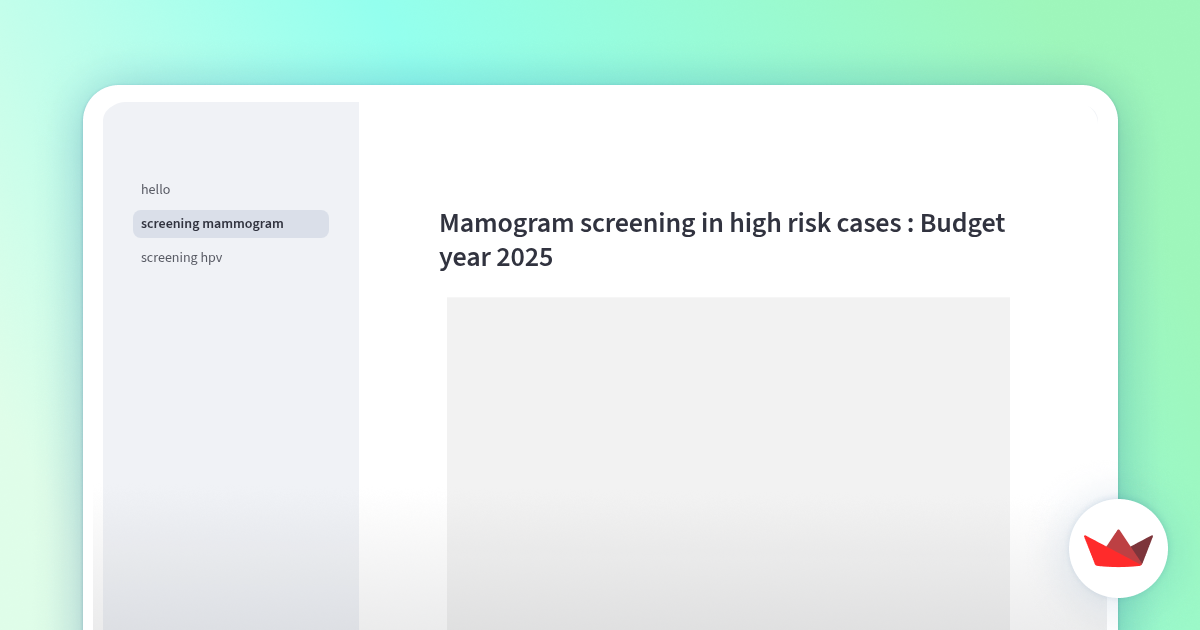 hello

screening mammogram

screening hpv

Mamogram screening in high risk cases : Budget year 2025